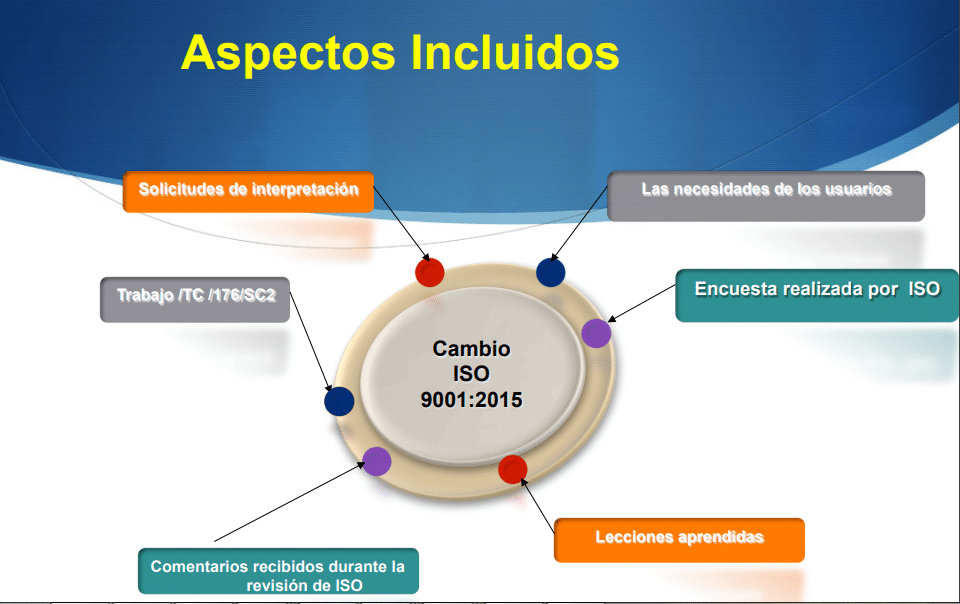 Aspectos Incluidos

Solicitudes de interpretación

Las necesidades de los usuarios

Trabajo /TC /176/SC2

Encuesta realizada por ISO

Cambio ISO 9001:2015

Lecciones aprendidas

Comentarios recibidos durante la revisión de ISO